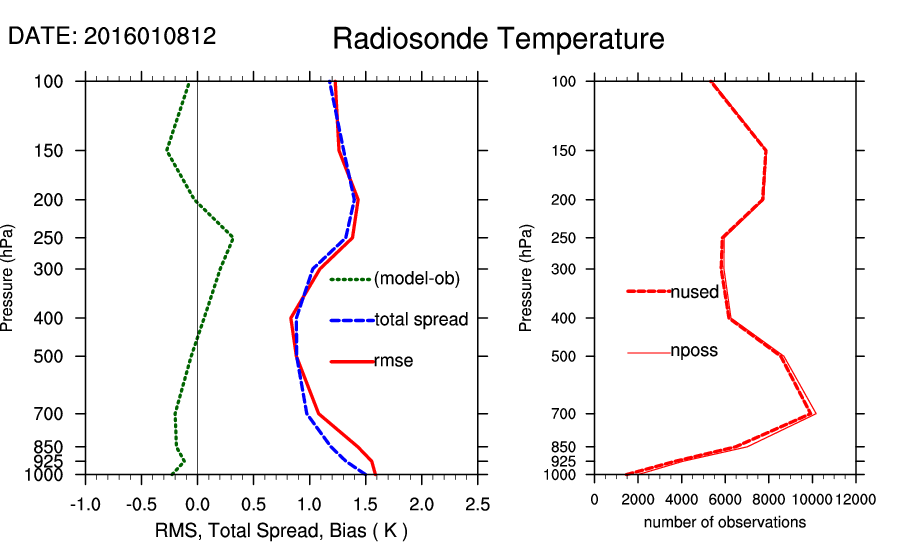 DATE: 2016010812

Radiosonde Temperature

Pressure (hPa)

100
150
200
250
300
400
500
700
850
925
1000

(model-ob)
total spread
rmse

-1.0 -0.5 0.0 0.5 1.0 1.5 2.0 2.5
RMS, Total Spread, Bias ( K )

Pressure (hPa)

100
150
200
250
300
400
500
700
850
925
1000

nused
nposs

0 2000 4000 6000 8000 10000 12000
number of observations